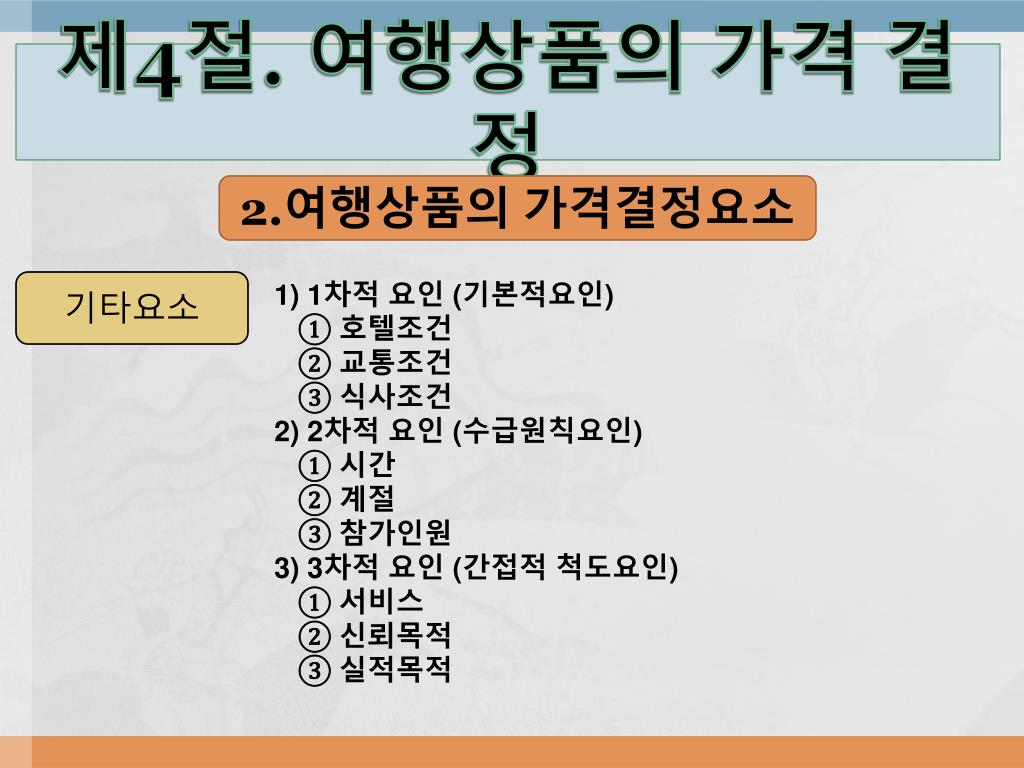 제4절. 여행상품의 가격 결정

2.여행상품의 가격결정요소

기타요소

1) 1차적 요인 (기본적요인)
① 호텔조건
② 교통조건
③ 식사조건
2) 2차적 요인 (수급원칙요인)
① 시간
② 계절
③ 참가인원
3) 3차적 요인 (간접적 척도요인)
① 서비스
② 신뢰목적
③ 실적목적